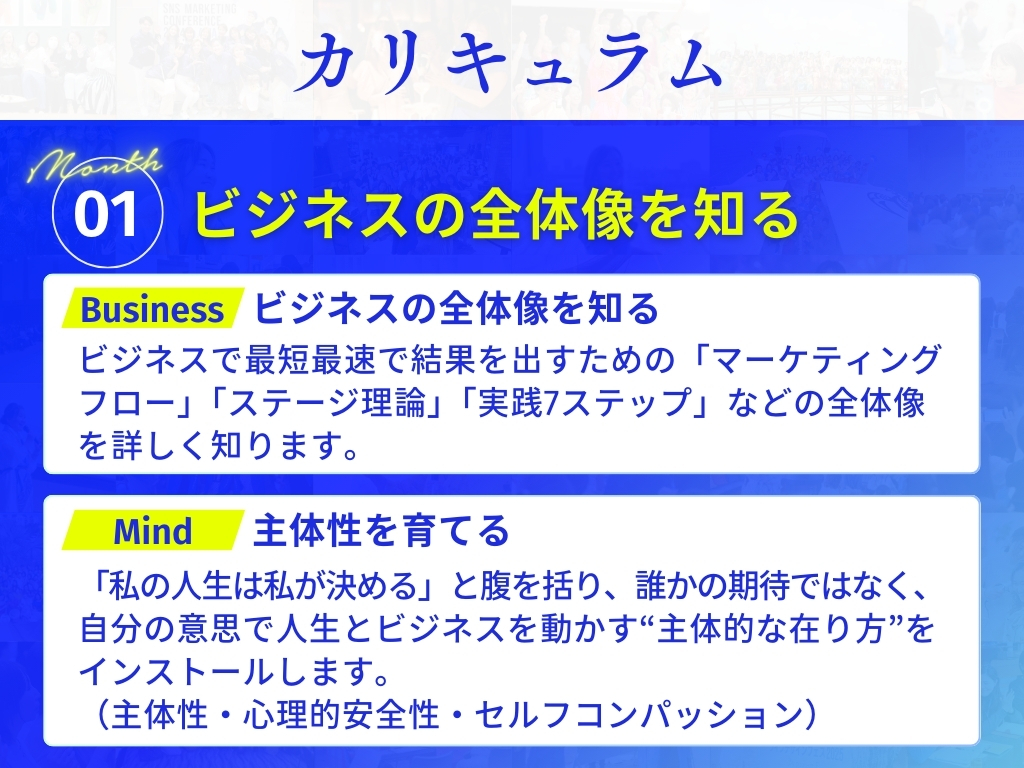 カリキュラム

Month
01 ビジネスの全体像を知る

Business ビジネスの全体像を知る

ビジネスで最短最速で結果を出すための「マーケティングフロー」「ステージ理論」「実践7ステップ」などの全体像を詳しく知ります。

Mind 主体性を育てる

「私の人生は私が決める」と腹を括り、誰かの期待ではなく、自分の意思で人生とビジネスを動かす“主体的な在り方”をインストールします。
（主体性・心理的安全性・セルフコンパッション）